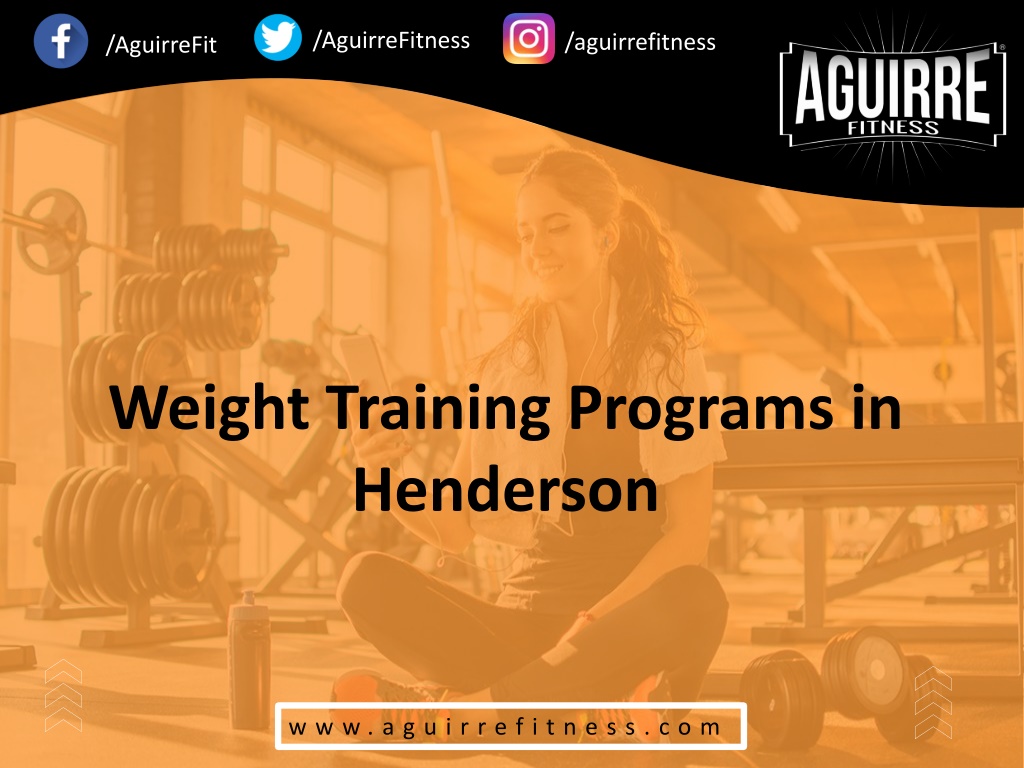 /AguirreFit /AguirreFitness /aguirrefitness

AGUIRRE FITNESS

Weight Training Programs in Henderson

www.aguirrefitness.com